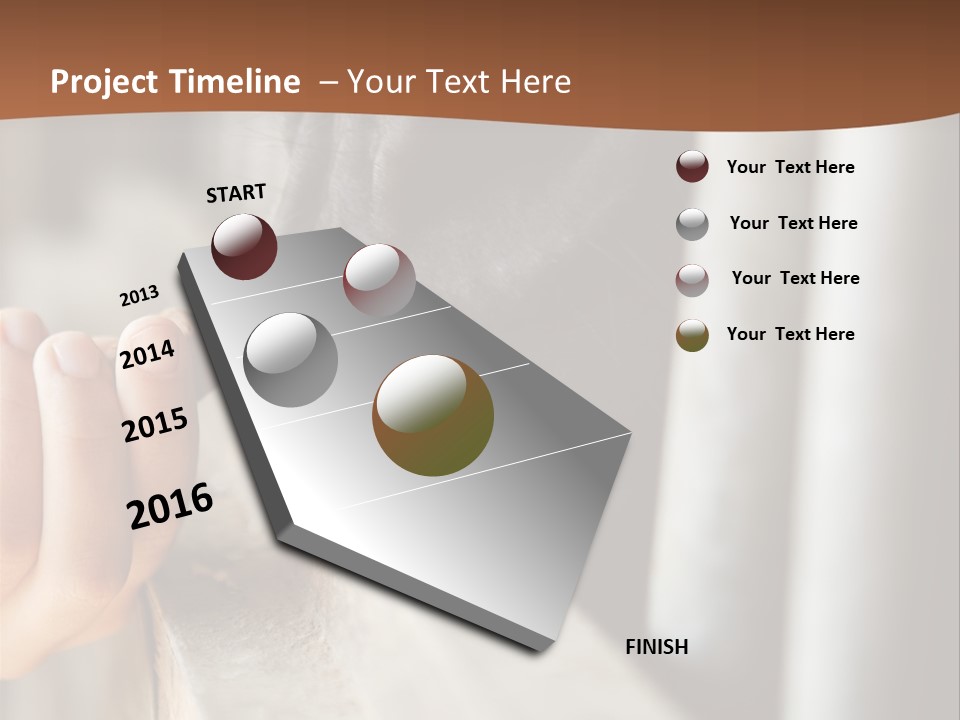 Project Timeline – Your Text Here

START

2013

2014

2015

2016

FINISH

Your Text Here

Your Text Here

Your Text Here

Your Text Here